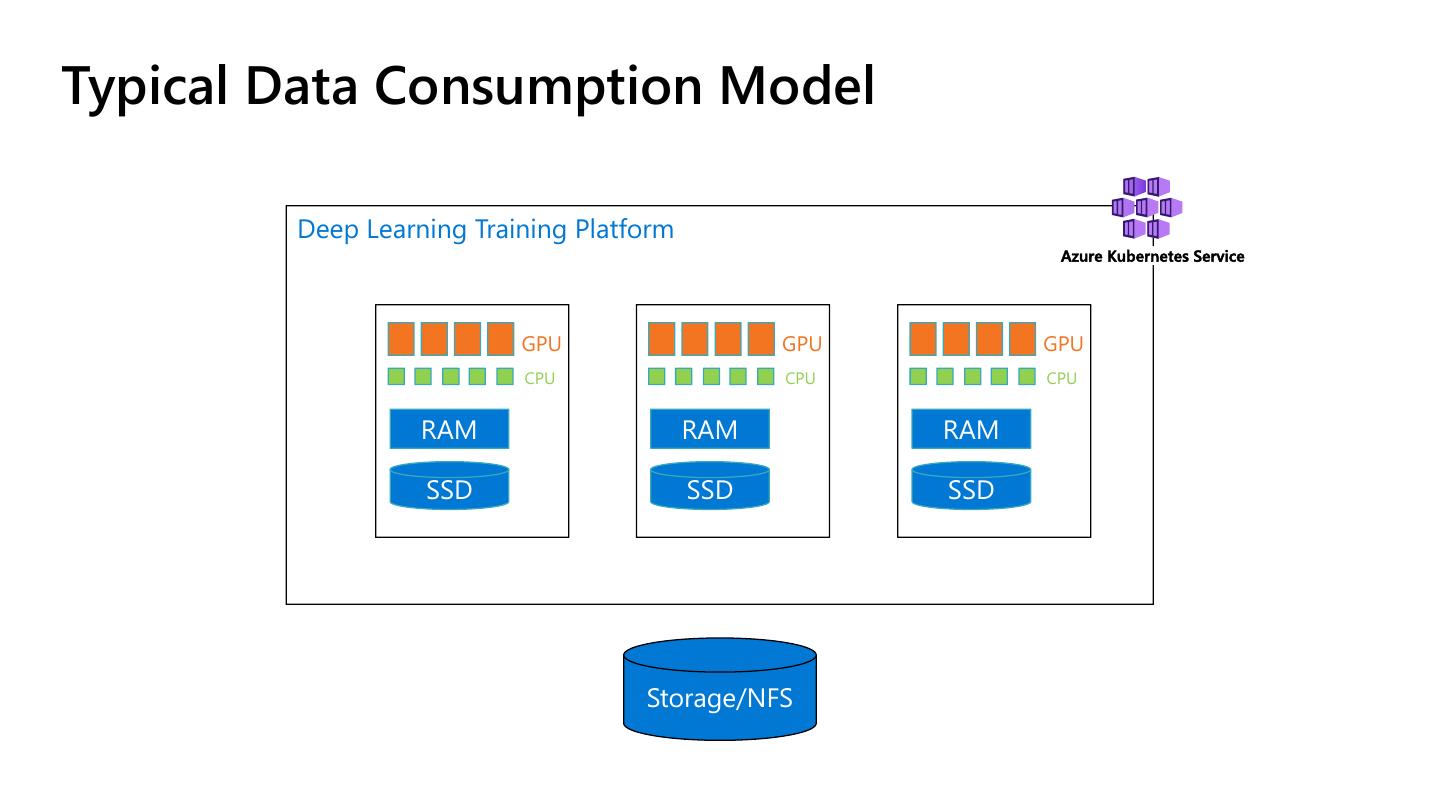 Typical Data Consumption Model

Deep Learning Training Platform

Azure Kubernetes Service

GPU
CPU
RAM
SSD

GPU
CPU
RAM
SSD

GPU
CPU
RAM
SSD

Storage/NFS